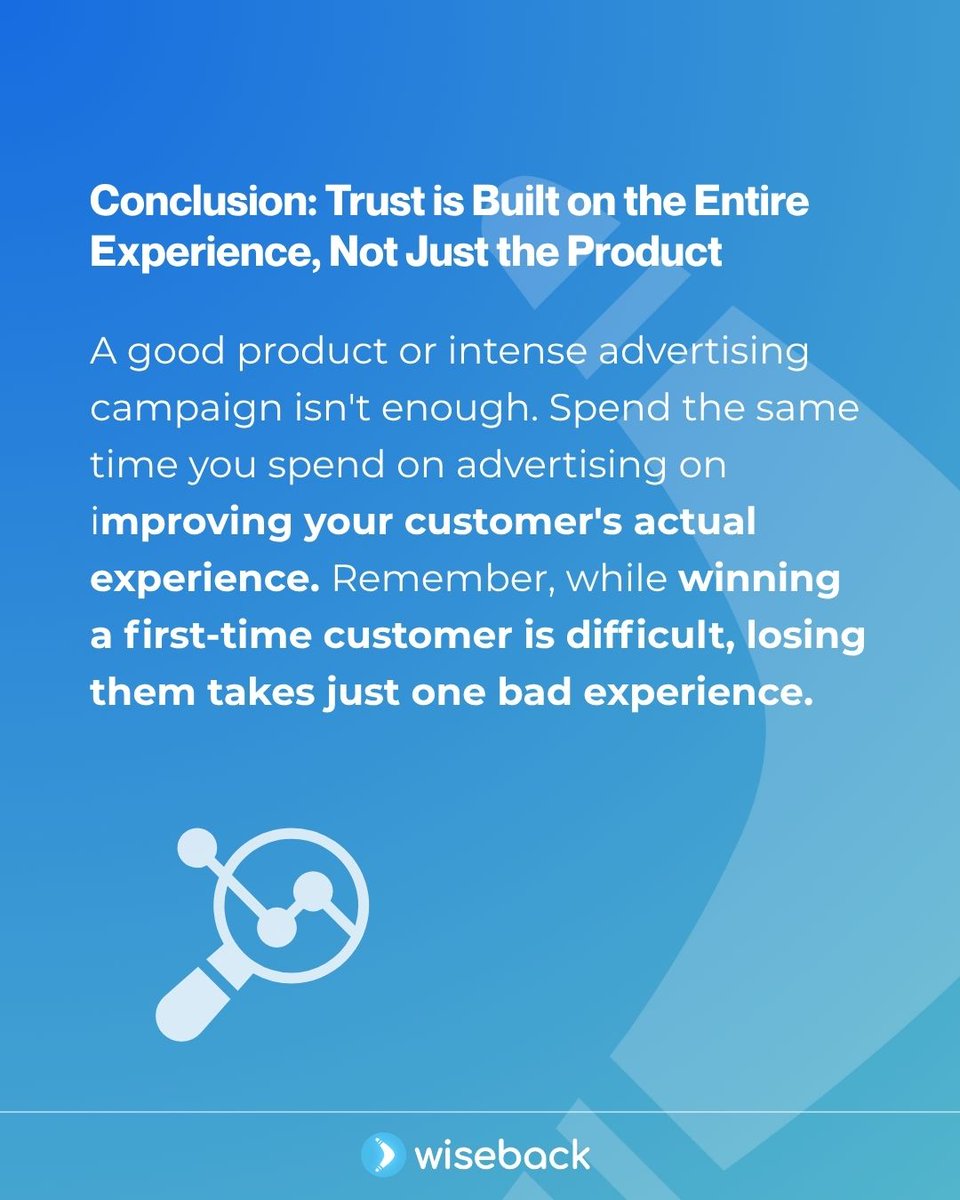 Conclusion: Trust is Built on the Entire Experience, Not Just the Product

A good product or intense advertising campaign isn't enough. Spend the same time you spend on advertising on improving your customer's actual experience. Remember, while winning a first-time customer is difficult, losing them takes just one bad experience.

wiseback